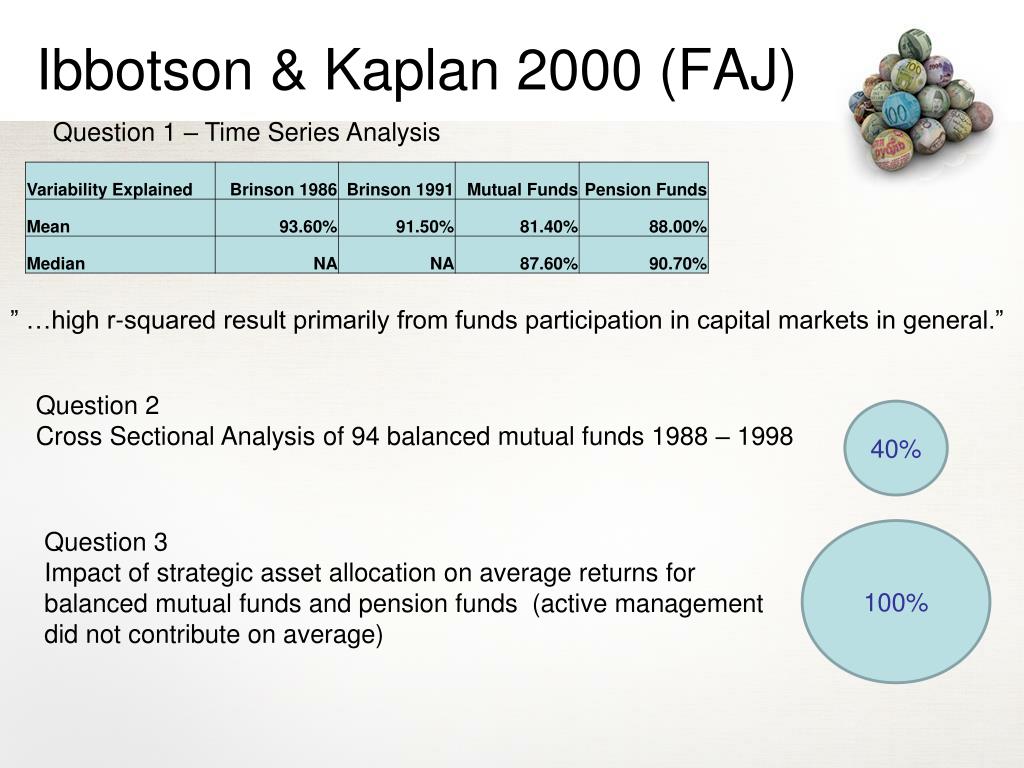 Ibbotson & Kaplan 2000 (FAJ)

Question 1 – Time Series Analysis

| Variability Explained | Brinson 1986 | Brinson 1991 | Mutual Funds | Pension Funds |
|---|---|---|---|---|
| Mean | 93.60% | 91.50% | 81.40% | 88.00% |
| Median | NA | NA | 87.60% | 90.70% |

” …high r-squared result primarily from funds participation in capital markets in general.”

Question 2
Cross Sectional Analysis of 94 balanced mutual funds 1988 – 1998

40%

Question 3
Impact of strategic asset allocation on average returns for balanced mutual funds and pension funds (active management did not contribute on average)

100%